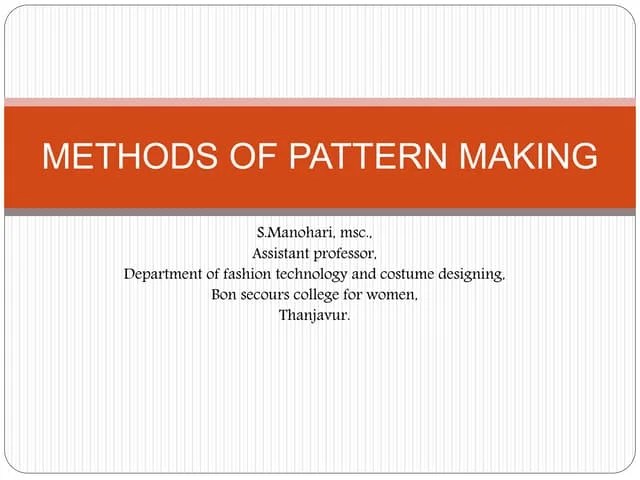 METHODS OF PATTERN MAKING

S.Manohari, msc.,
Assistant professor,
Department of fashion technology and costume designing,
Bon secours college for women,
Thanjavur.